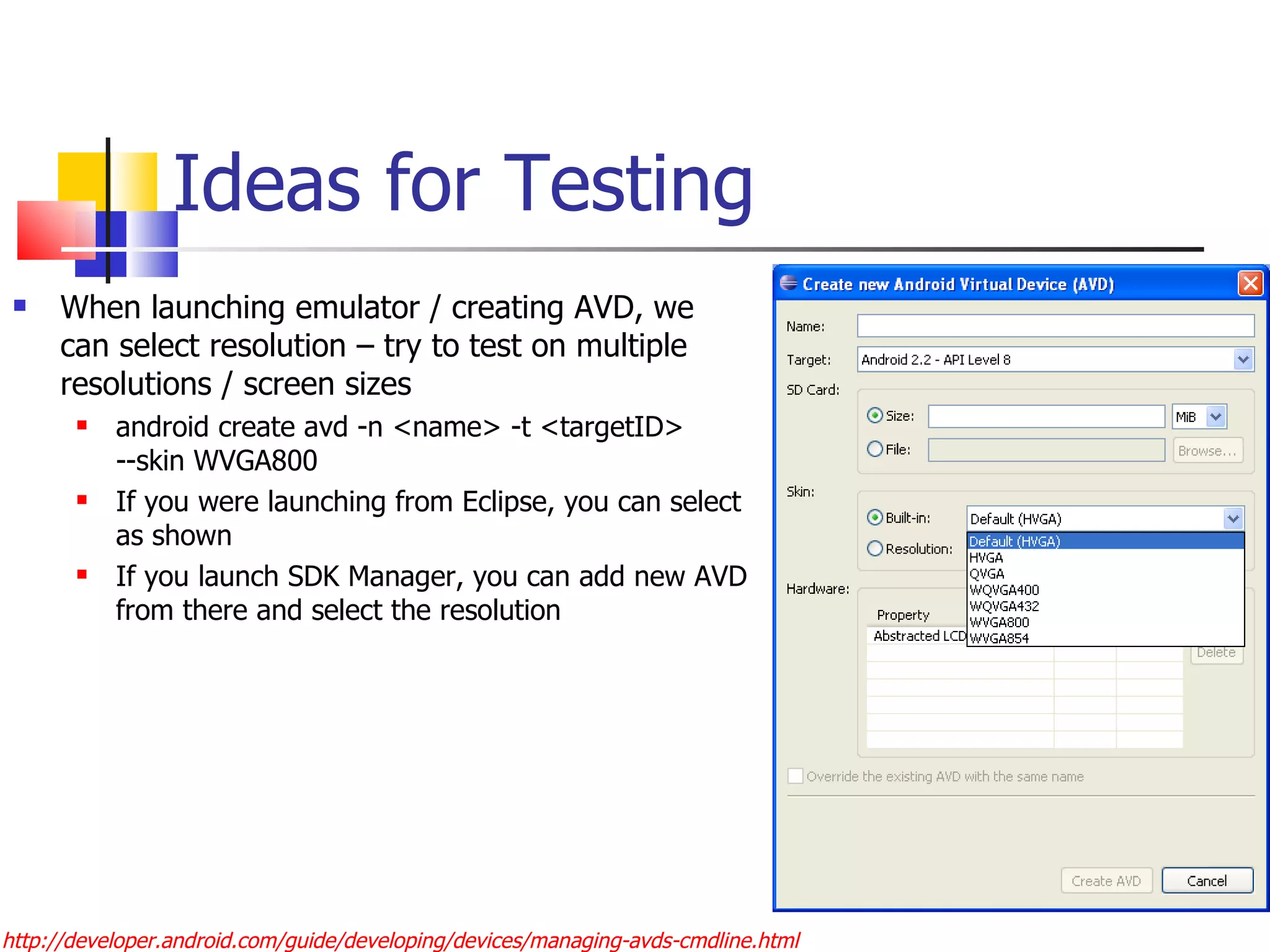 Ideas for Testing

When launching emulator / creating AVD, we can select resolution – try to test on multiple resolutions / screen sizes

android create avd -n <name> -t <targetID> --skin WVGA800

If you were launching from Eclipse, you can select as shown

If you launch SDK Manager, you can add new AVD from there and select the resolution

Create new Android Virtual Device (AVD)

Name:

Target: Android 2.2 - API Level 8

SD Card:

Size: MiB

File: Browse...

Skin:

Built-in: Default (HVGA)

Resolution:

Default (HVGA)
HVGA
QVGA
WQVGA400
WQVGA432
WVGA800
WVGA854

Hardware:

Property

Abstracted LCD

Delete

Override the existing AVD with the same name

Create AVD Cancel

http://developer.android.com/guide/developing/devices/managing-avds-cmdline.html